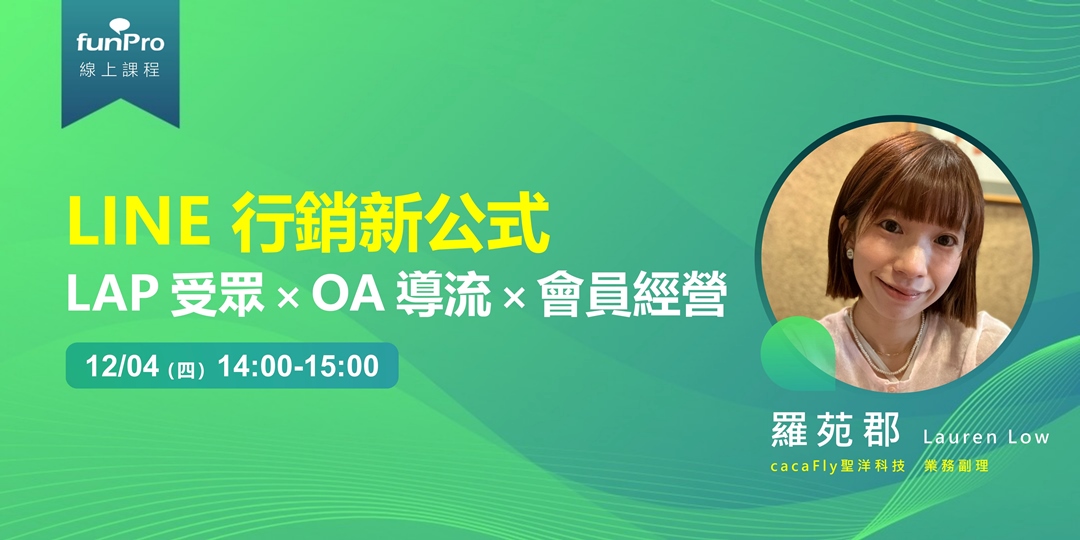 funPro
線上課程

LINE 行銷新公式
LAP 受眾 × OA 導流 × 會員經營

12/04 (四) 14:00-15:00

羅苑郡 Lauren Low
cacaFly聖洋科技 業務副理